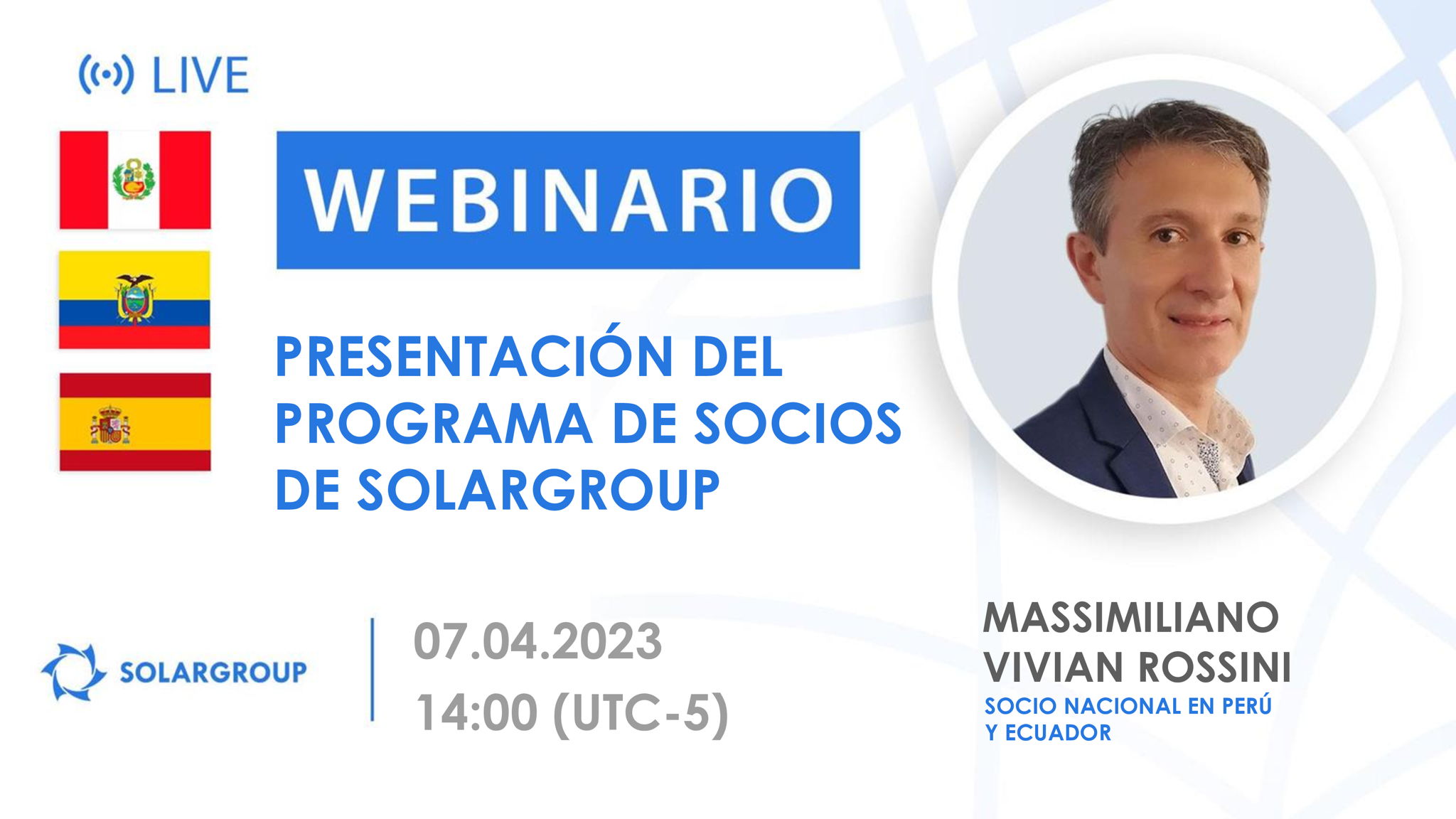 LIVE

WEBINARIO

PRESENTACIÓN DEL PROGRAMA DE SOCIOS DE SOLARGROUP

SOLARGROUP

07.04.2023
14:00 (UTC-5)

MASSIMILIANO VIVIAN ROSSINI
SOCIO NACIONAL EN PERÚ Y ECUADOR